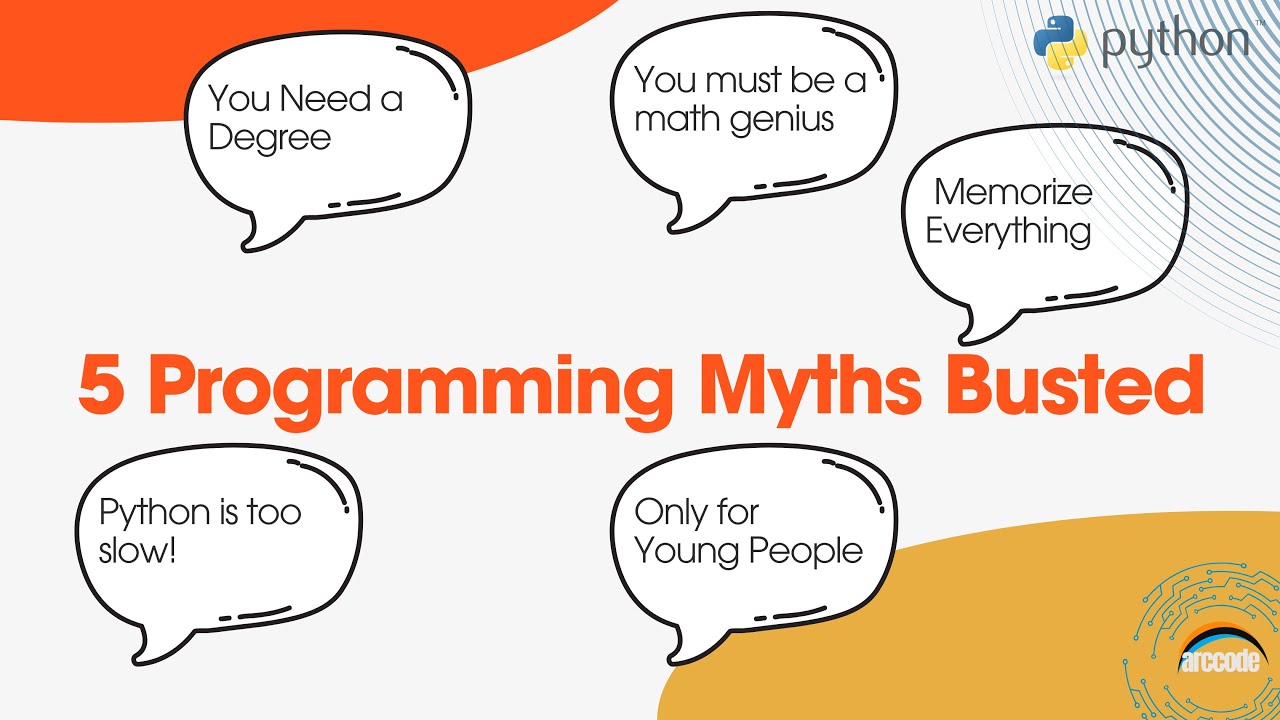 python™

You Need a Degree

You must be a math genius

Memorize Everything

5 Programming Myths Busted

Python is too slow!

Only for Young People

arccode